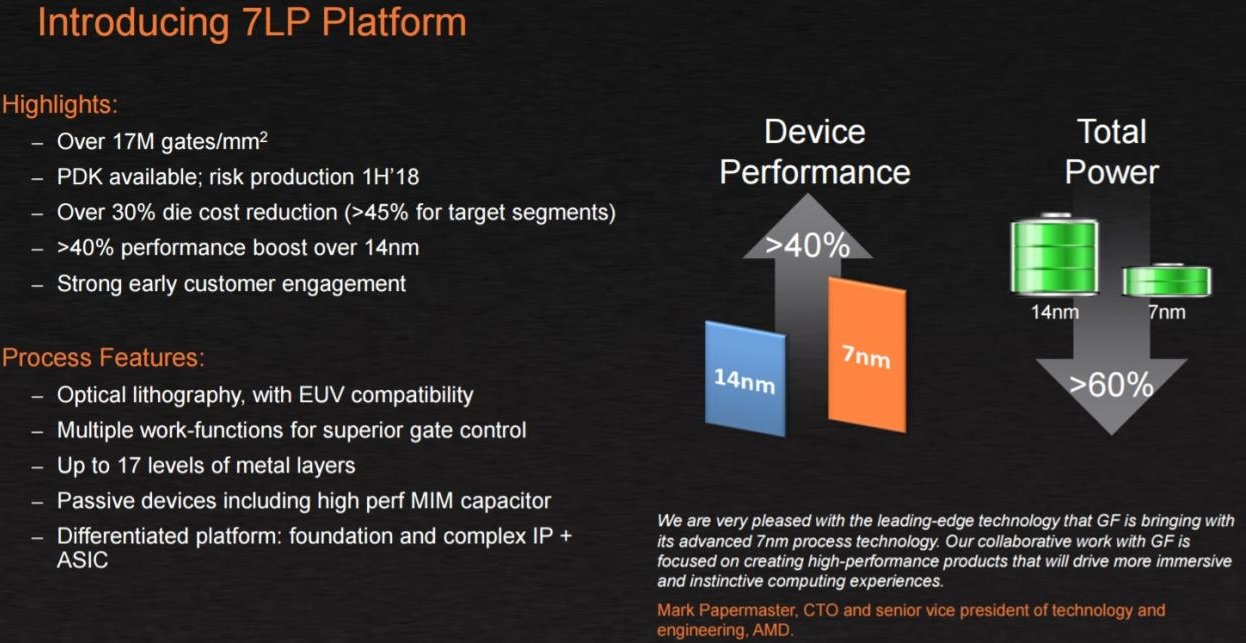 Introducing 7LP Platform

Highlights:
– Over 17M gates/mm$^2$
– PDK available; risk production 1H'18
– Over 30% die cost reduction (>45% for target segments)
– >40% performance boost over 14nm
– Strong early customer engagement

Process Features:
– Optical lithography, with EUV compatibility
– Multiple work-functions for superior gate control
– Up to 17 levels of metal layers
– Passive devices including high perf MIM capacitor
– Differentiated platform: foundation and complex IP + ASIC

Device Performance

>40%

14nm

7nm

Total Power

14nm

7nm

>60%

We are very pleased with the leading-edge technology that GF is bringing with its advanced 7nm process technology. Our collaborative work with GF is focused on creating high-performance products that will drive more immersive and instinctive computing experiences.

Mark Papermaster, CTO and senior vice president of technology and engineering, AMD.